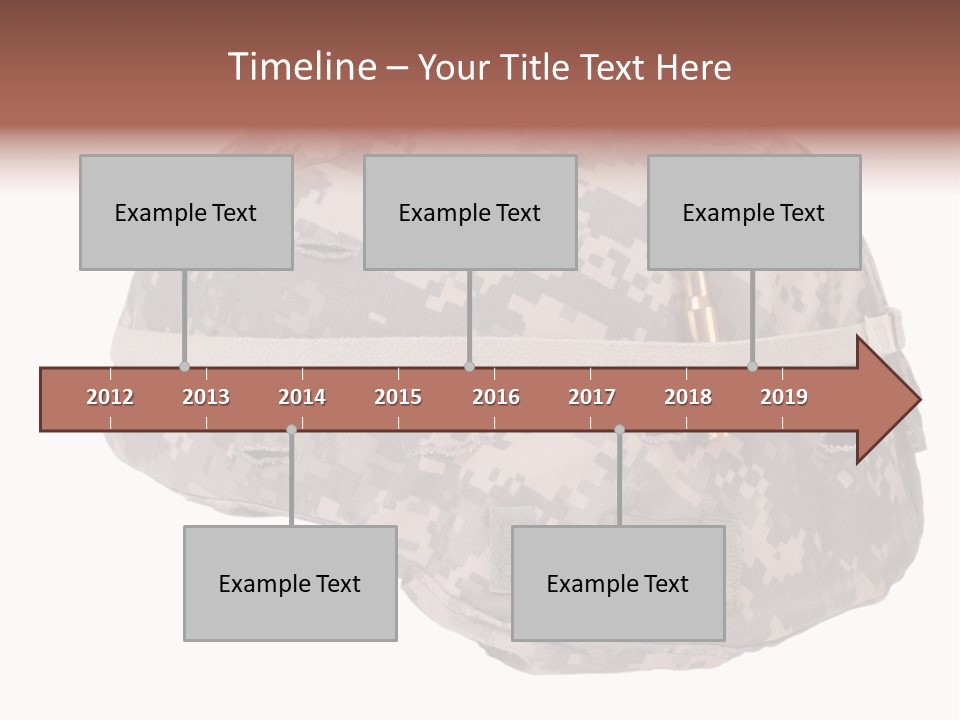 Timeline – Your Title Text Here

Example Text

Example Text

Example Text

2012 2013 2014 2015 2016 2017 2018 2019

Example Text

Example Text